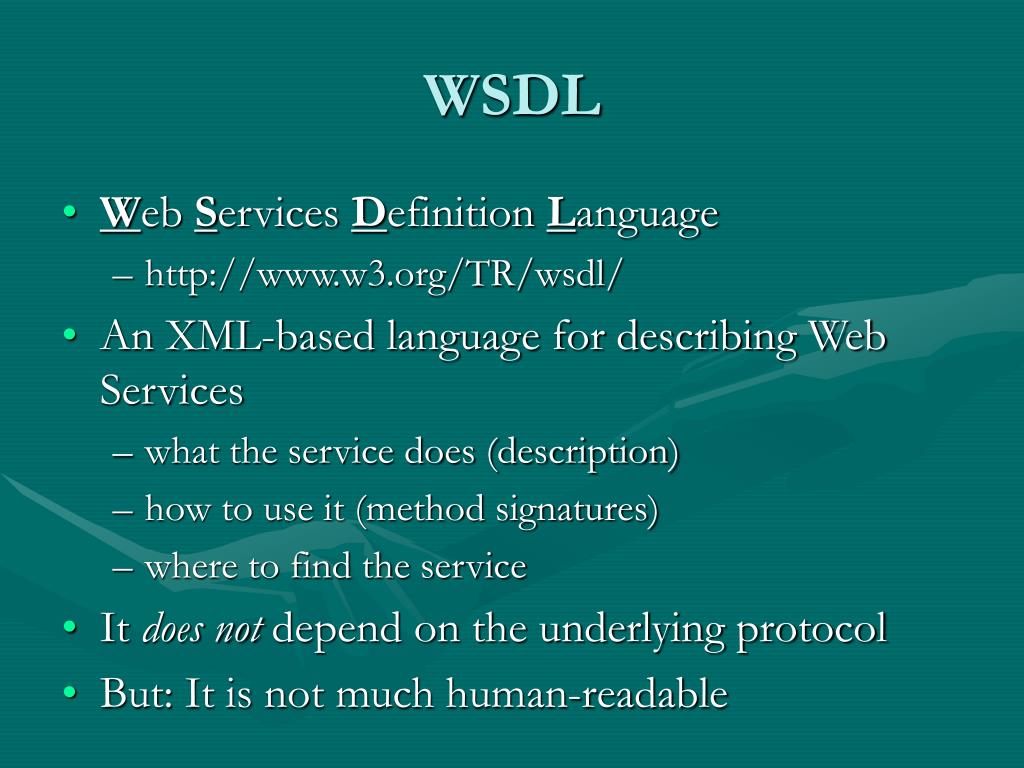 WSDL

• Web Services Definition Language
– http://www.w3.org/TR/wsdl/
• An XML-based language for describing Web Services
– what the service does (description)
– how to use it (method signatures)
– where to find the service
• It does not depend on the underlying protocol
• But: It is not much human-readable